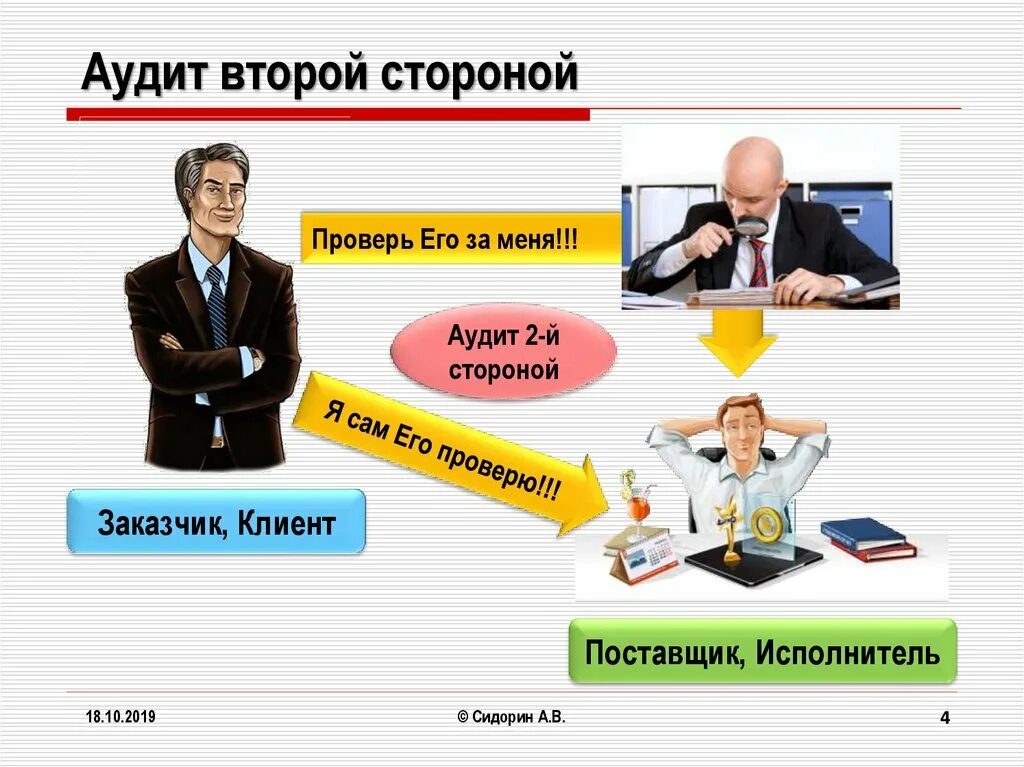 Аудит второй стороной

Проверь Его за меня!!!

Аудит 2-й стороной

Я сам Его проверю!!!

Заказчик, Клиент

Поставщик, Исполнитель

18.10.2019

© Сидорин А.В.

4